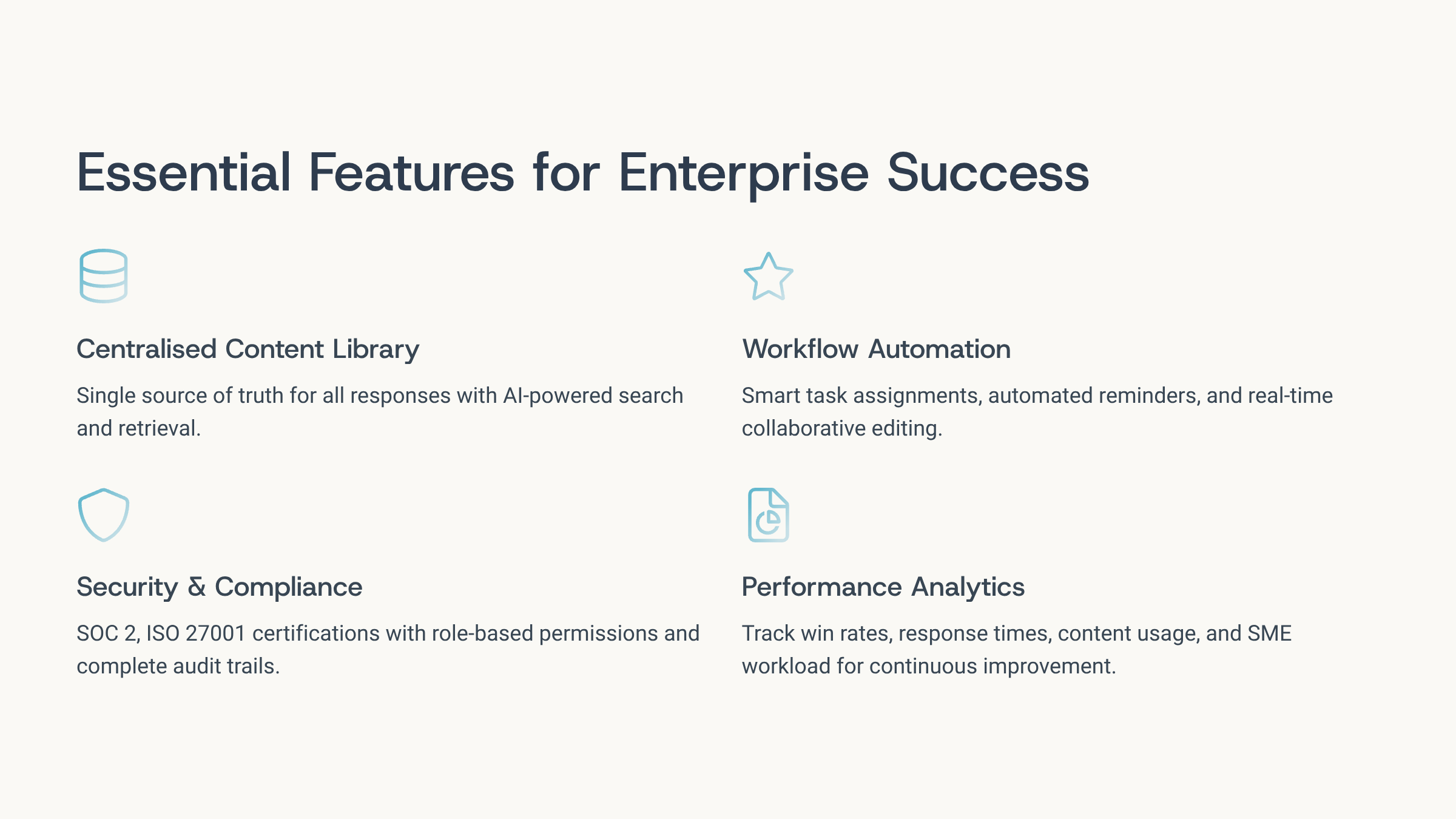 Essential Features for Enterprise Success

Centralised Content Library

Single source of truth for all responses with AI-powered search and retrieval.

Workflow Automation

Smart task assignments, automated reminders, and real-time collaborative editing.

Security & Compliance

SOC 2, ISO 27001 certifications with role-based permissions and complete audit trails.

Performance Analytics

Track win rates, response times, content usage, and SME workload for continuous improvement.